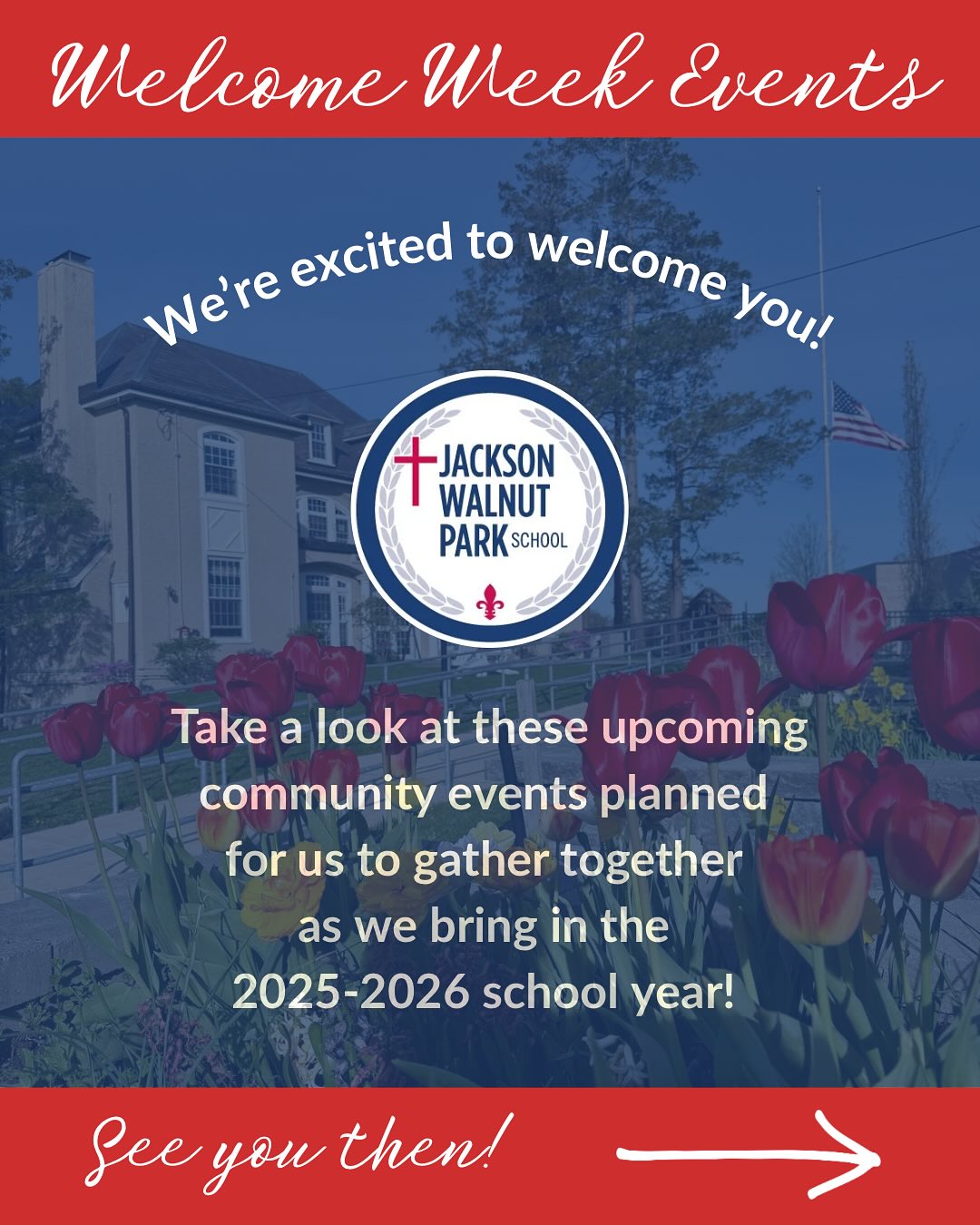 Welcome Week Events

We're excited to welcome you!

JACKSON WALNUT PARK SCHOOL

Take a look at these upcoming community events planned for us to gather together as we bring in the 2025-2026 school year!

See you then!